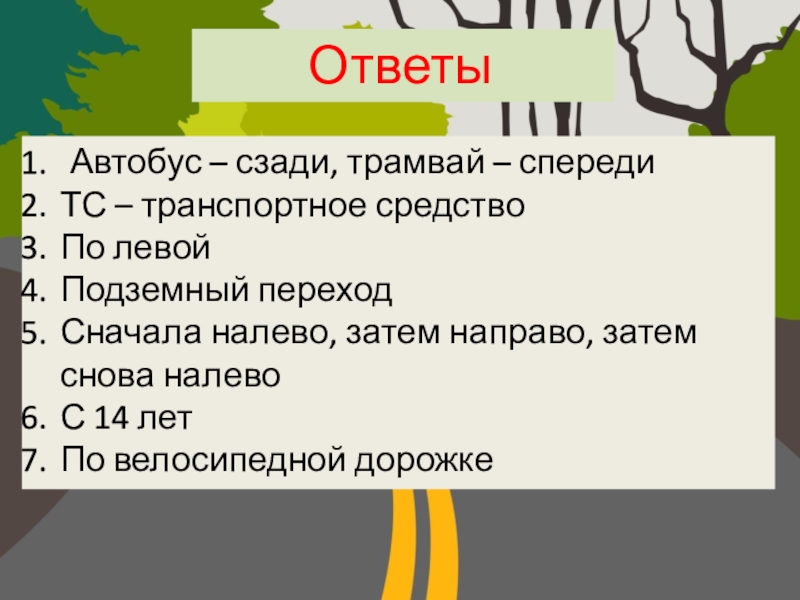 Ответы

1. Автобус – сзади, трамвай – спереди
2. ТС – транспортное средство
3. По левой
4. Подземный переход
5. Сначала налево, затем направо, затем снова налево
6. С 14 лет
7. По велосипедной дорожке